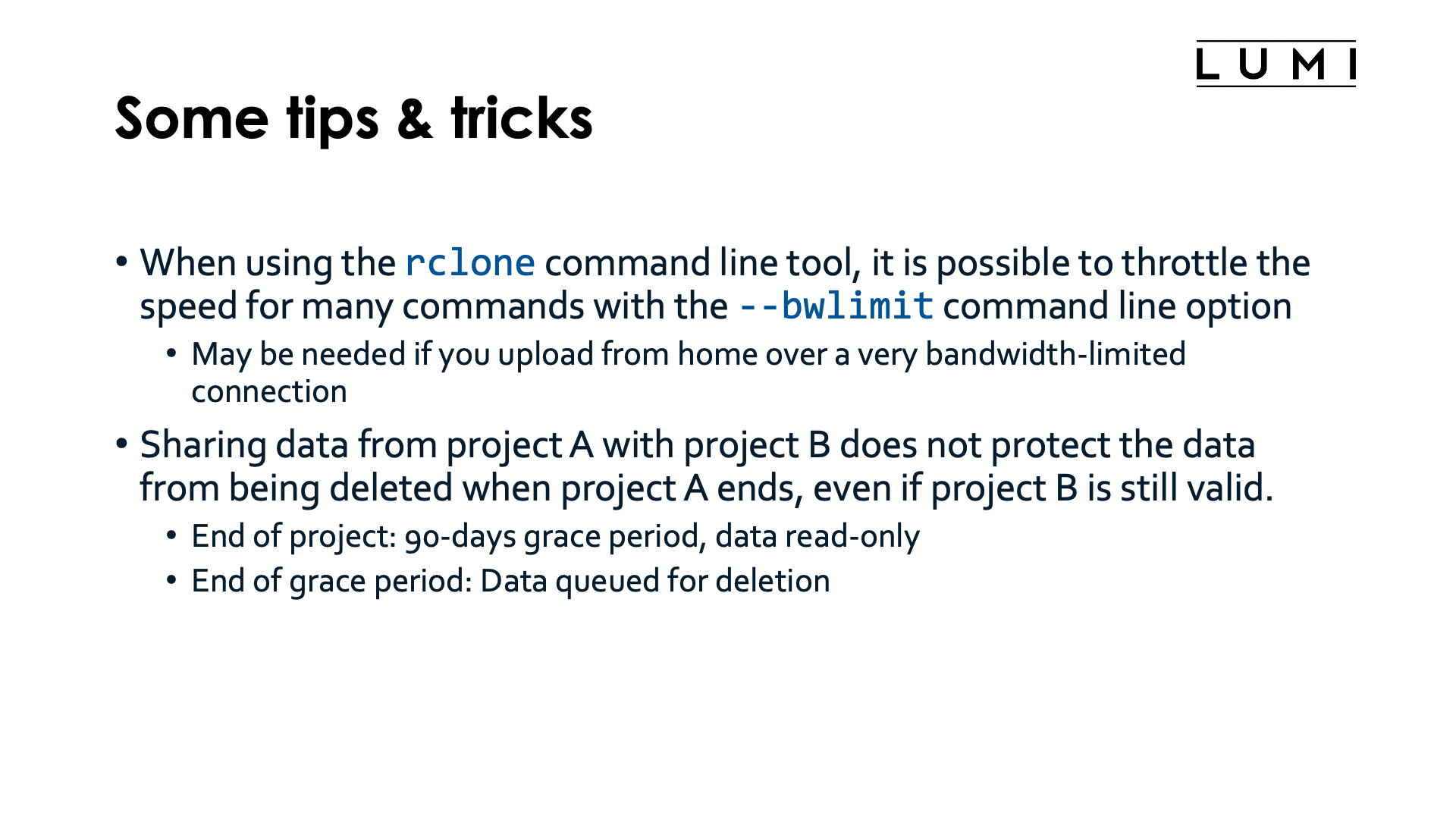 LUMI

Some tips & tricks

• When using the rclone command line tool, it is possible to throttle the speed for many commands with the --bwlimit command line option
  • May be needed if you upload from home over a very bandwidth-limited connection
• Sharing data from project A with project B does not protect the data from being deleted when project A ends, even if project B is still valid.
  • End of project: 90-days grace period, data read-only
  • End of grace period: Data queued for deletion